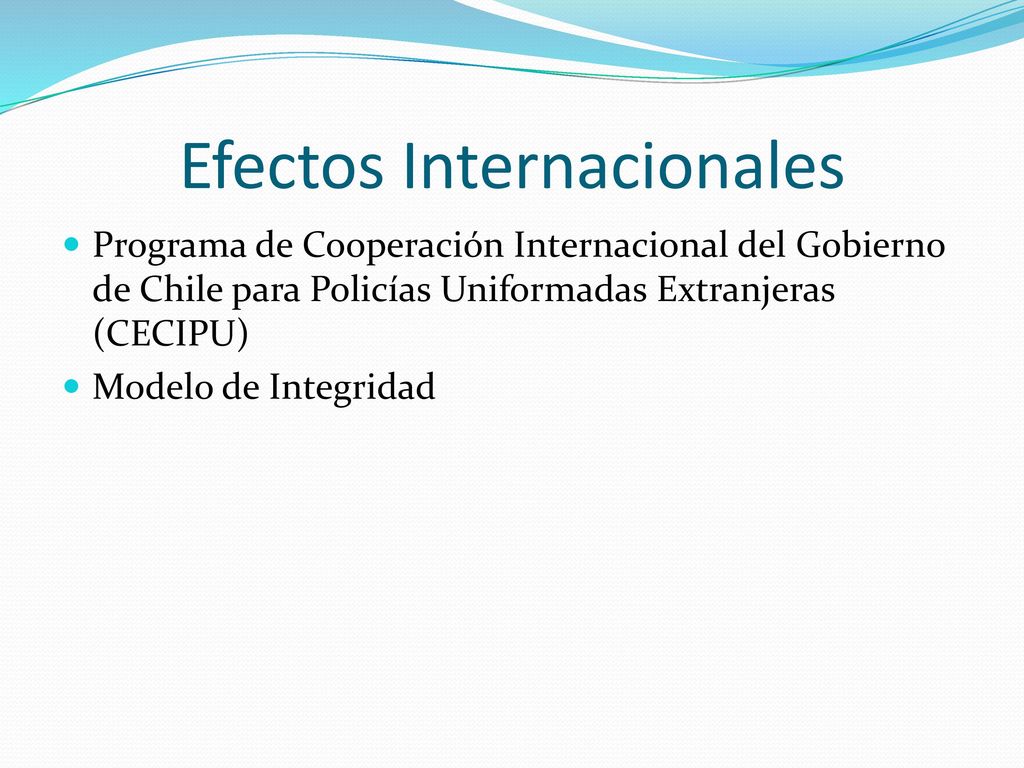 Efectos Internacionales

Programa de Cooperación Internacional del Gobierno de Chile para Policías Uniformadas Extranjeras (CECIPU)

Modelo de Integridad